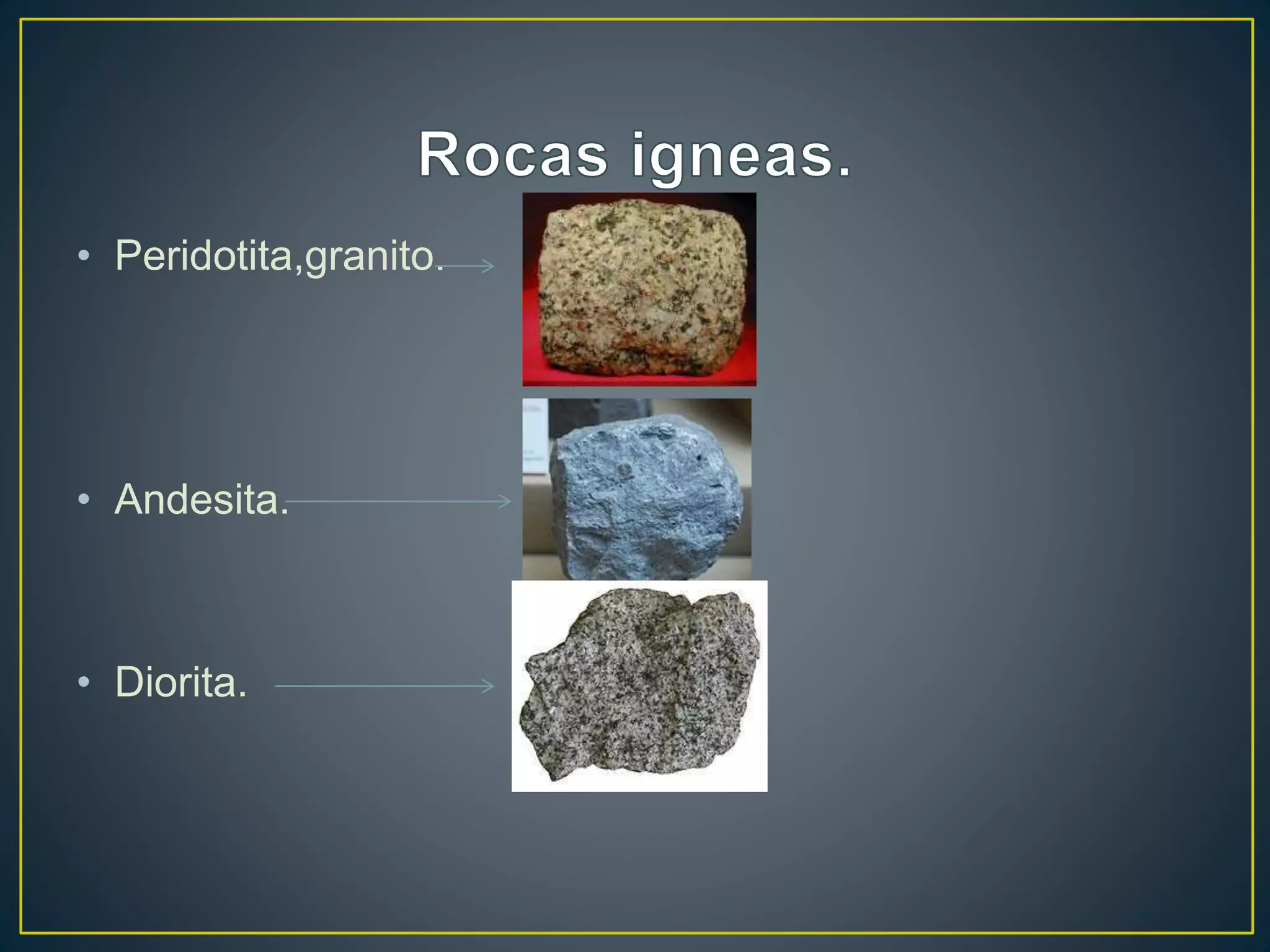 Rocas igneas.

• Peridotita,granito.

• Andesita.

• Diorita.